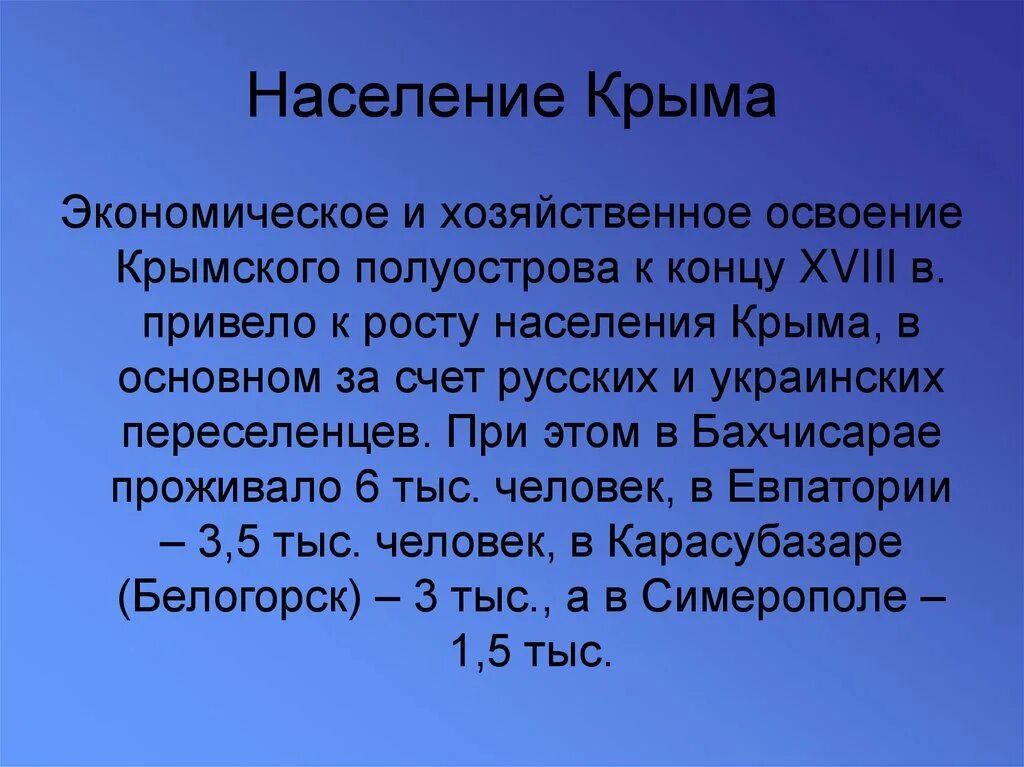 Население Крыма

Экономическое и хозяйственное освоение Крымского полуострова к концу XVIII в. привело к росту населения Крыма, в основном за счет русских и украинских переселенцев. При этом в Бахчисарае проживало 6 тыс. человек, в Евпатории – 3,5 тыс. человек, в Карасубазаре (Белогорск) – 3 тыс., а в Симерополе – 1,5 тыс.